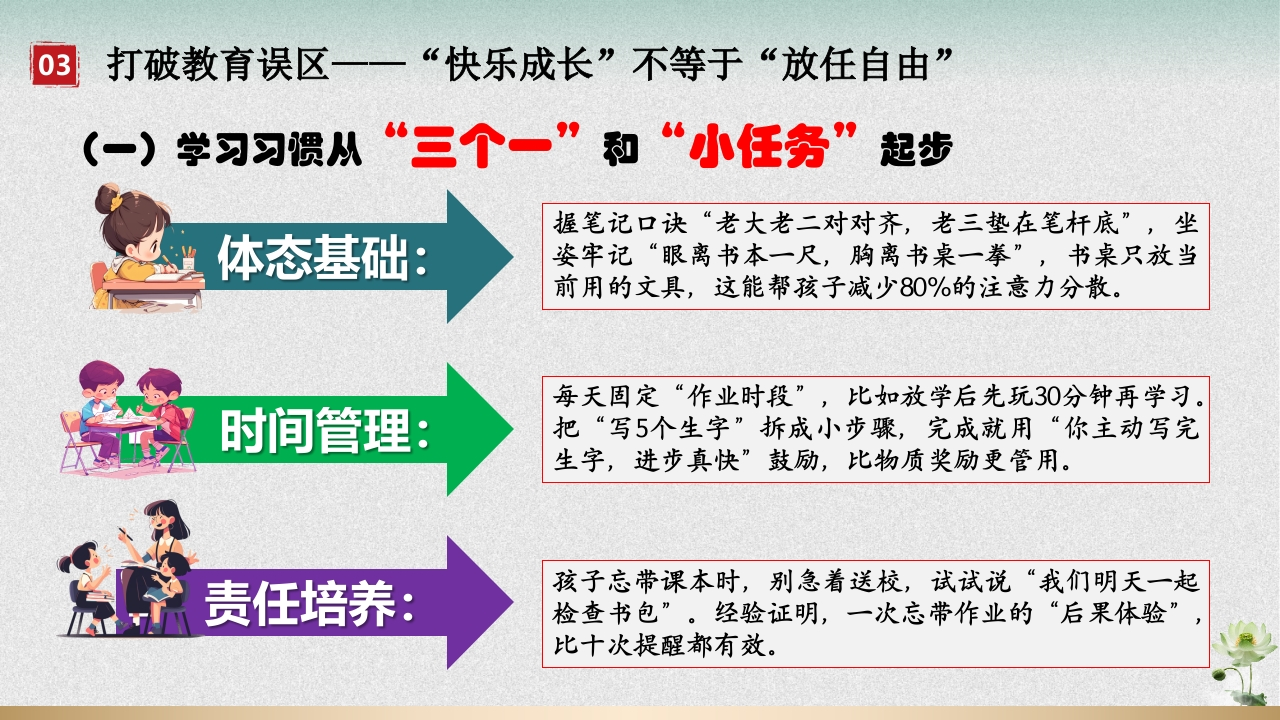 03 打破教育误区——“快乐成长”不等于“放任自由”

（一）学习习惯从“三个一”和“小任务”起步

体态基础：

握笔记口诀“老大老二对对齐，老三垫在笔杆底”，坐姿牢记“眼离书本一尺，胸离书桌一拳”，书桌只放当前用的文具，这能帮孩子减少80%的注意力分散。

时间管理：

每天固定“作业时段”，比如放学后先玩30分钟再学习。把“写5个生字”拆成小步骤，完成就用“你主动写完生字，进步真快”鼓励，比物质奖励更管用。

责任培养：

孩子忘带课本时，别急着送校，试试说“我们明天一起检查书包”。经验证明，一次忘带作业的“后果体验”，比十次提醒都有效。